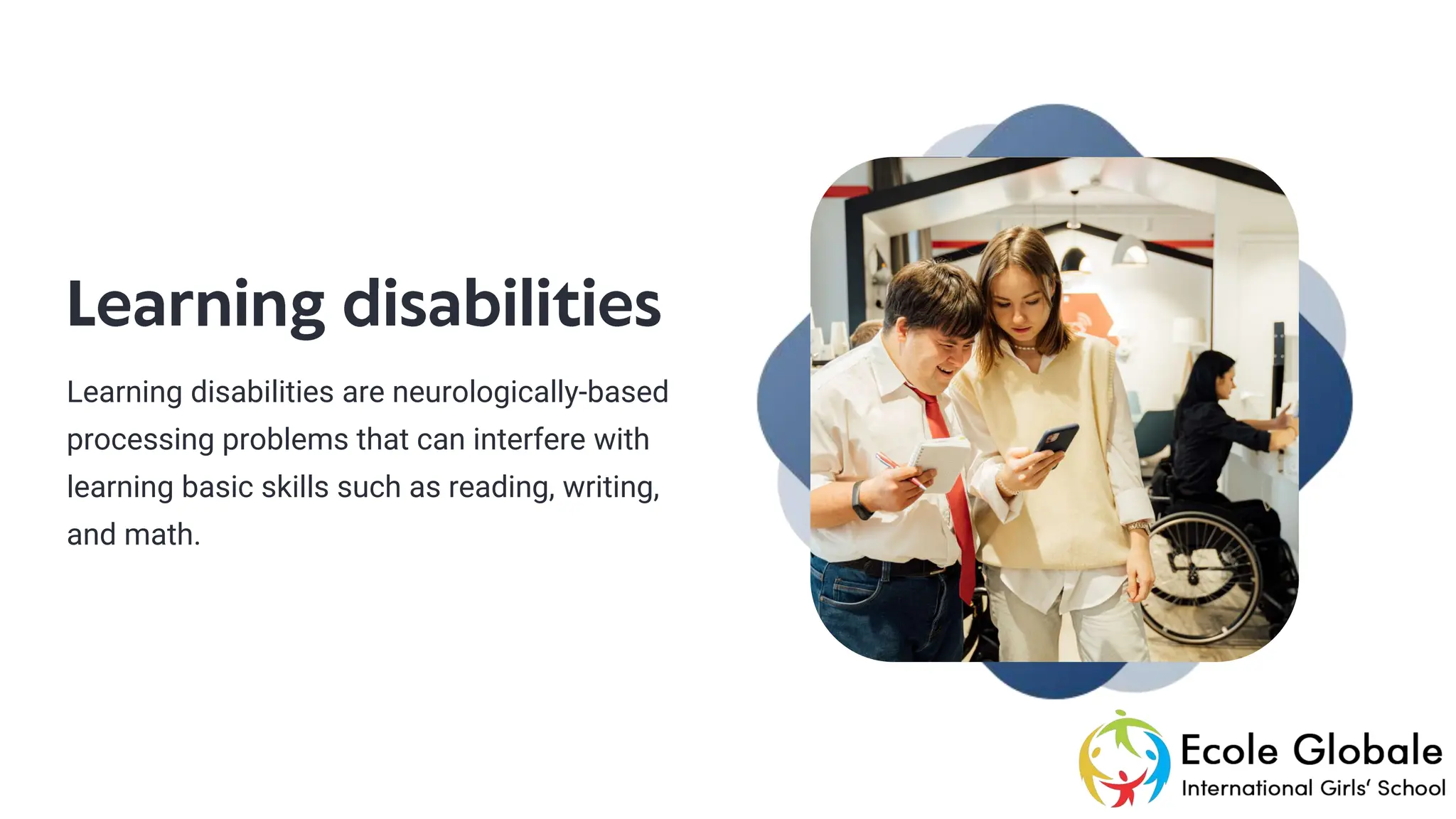 Learning disabilities

Learning disabilities are neurologically-based processing problems that can interfere with learning basic skills such as reading, writing, and math.

Ecole Globale
International Girls' School